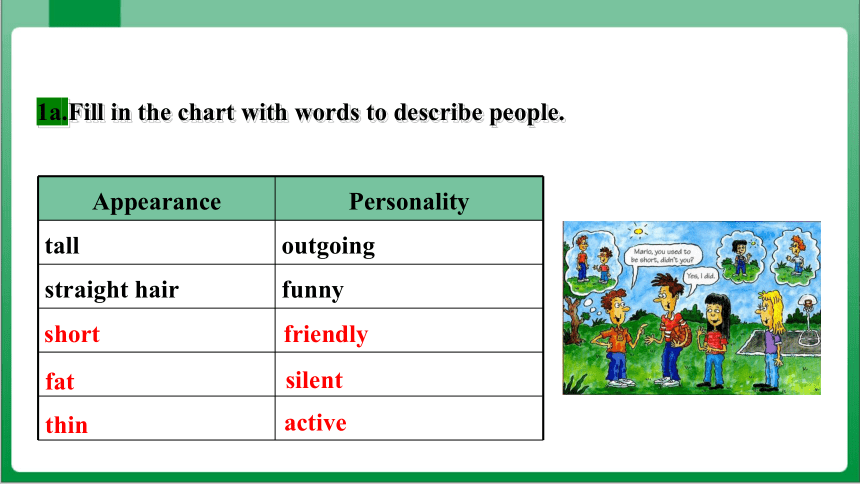 1a.Fill in the chart with words to describe people.

| Appearance | Personality |
|---|---|
| tall | outgoing |
| straight hair | funny |
| short | friendly |
| fat | silent |
| thin | active |

Mario, you used to be short, didn't you?

Yes, I did.